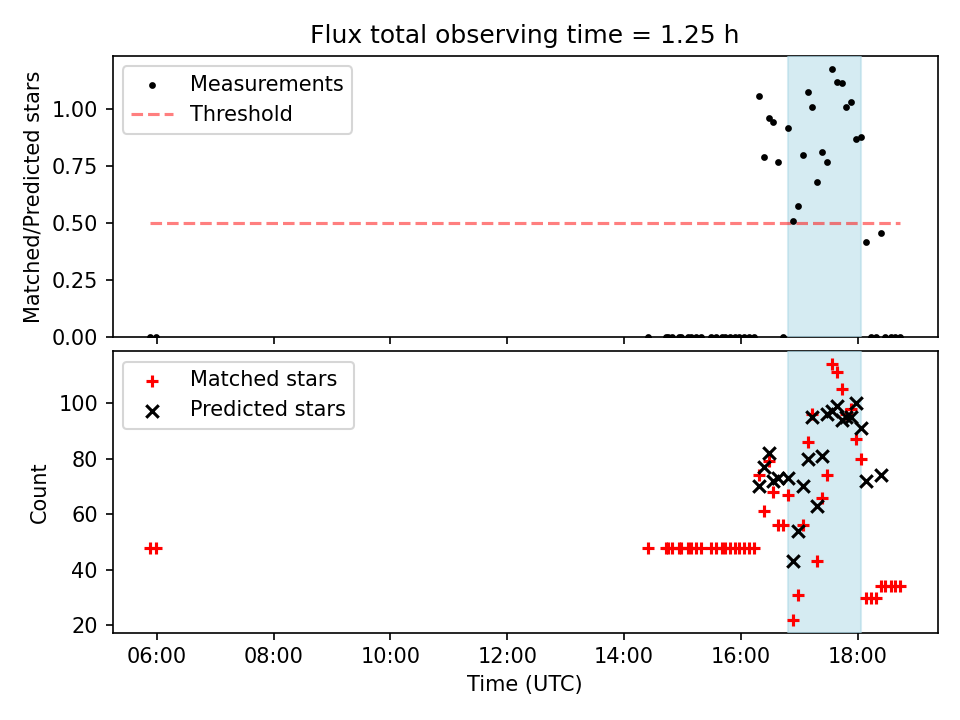 Flux total observing time = 1.25 h

Measurements
Threshold

Matched/Predicted stars

1.00
0.75
0.50
0.25
0.00

Matched stars
Predicted stars

Count

100
80
60
40
20

06:00
08:00
10:00
12:00
14:00
16:00
18:00

Time (UTC)